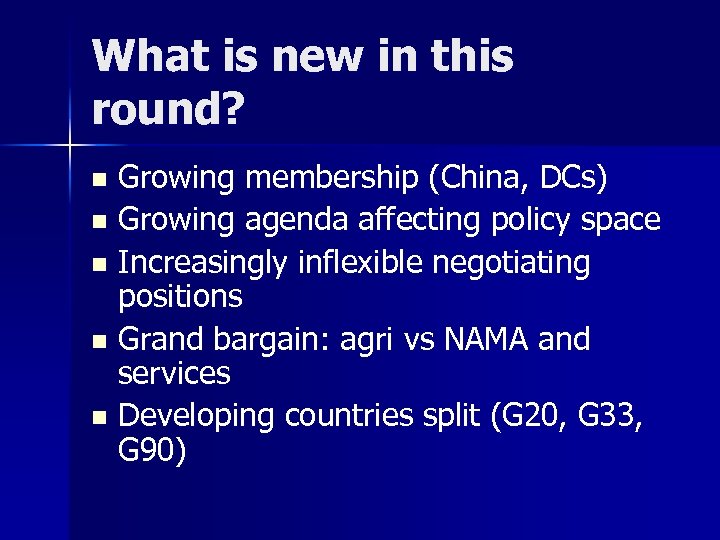 What is new in this round?

- Growing membership (China, DCs)
- Growing agenda affecting policy space
- Increasingly inflexible negotiating positions
- Grand bargain: agri vs NAMA and services
- Developing countries split (G20, G33, G90)